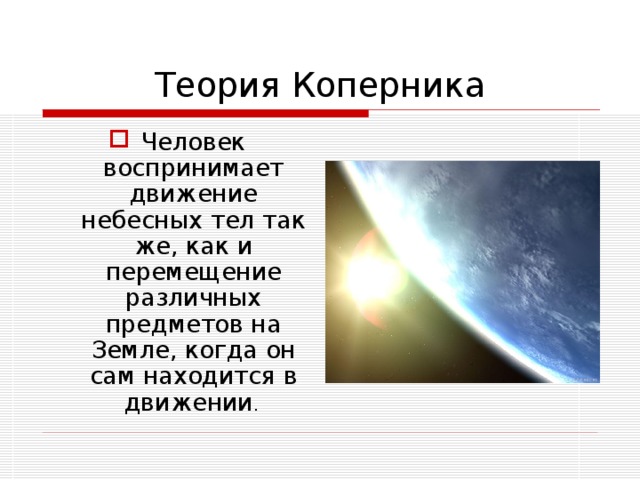 Теория Коперника

Человек воспринимает движение небесных тел так же, как и перемещение различных предметов на Земле, когда он сам находится в движении.